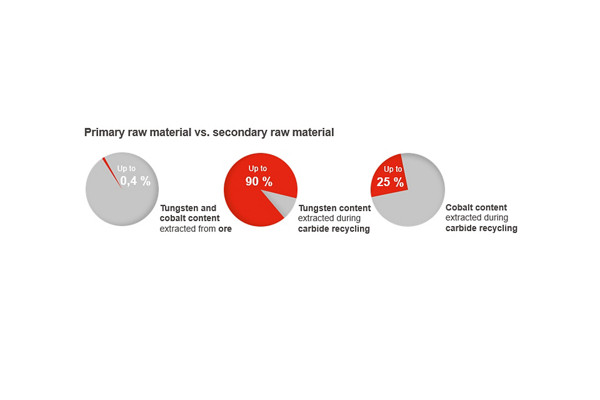 Primary raw material vs. secondary raw material

Up to 0,4 %

Tungsten and cobalt content extracted from ore

Up to 90 %

Tungsten content extracted during carbide recycling

Up to 25 %

Cobalt content extracted during carbide recycling